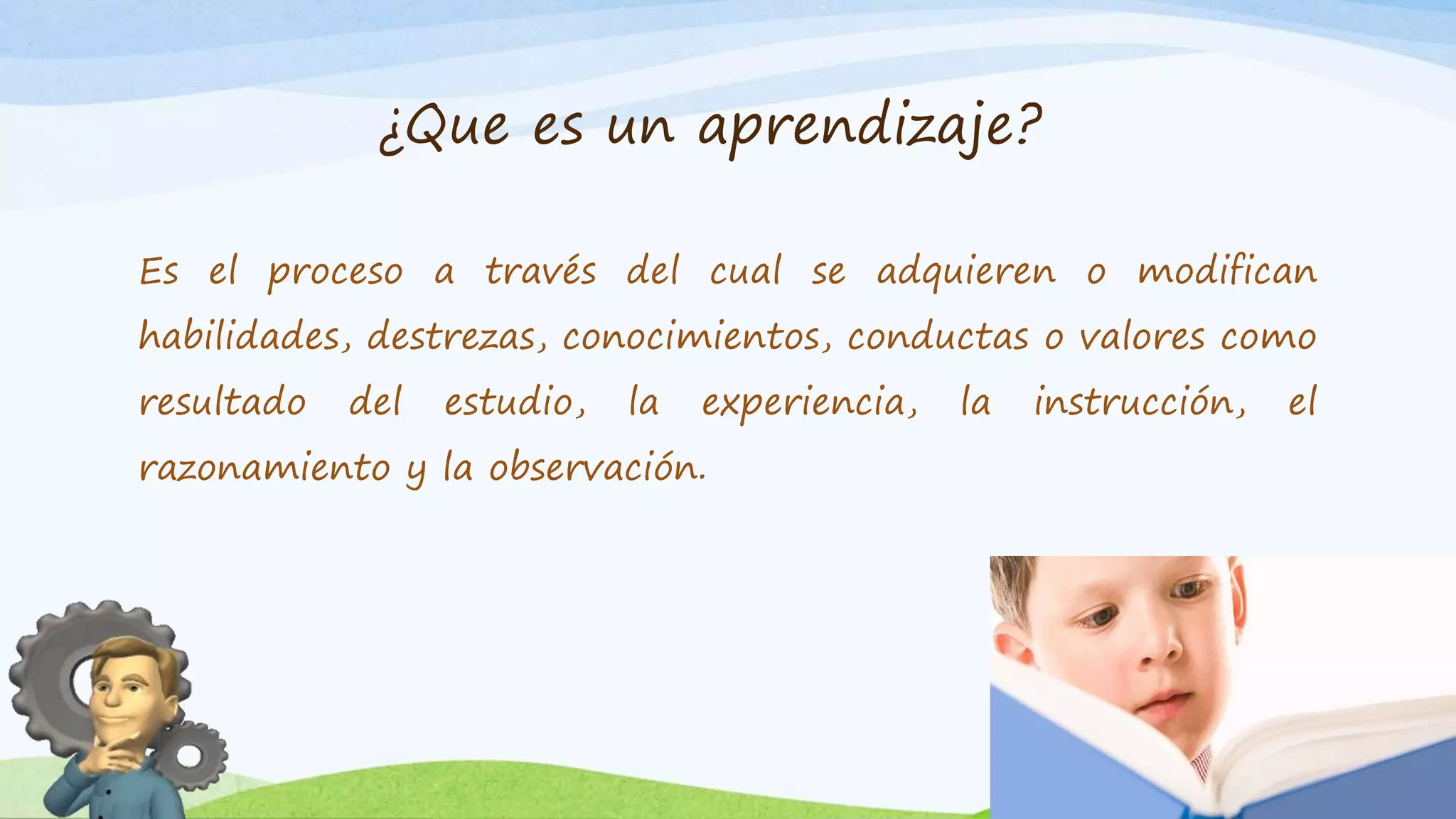 ¿Que es un aprendizaje?

Es el proceso a través del cual se adquieren o modifican habilidades, destrezas, conocimientos, conductas o valores como resultado del estudio, la experiencia, la instrucción, el razonamiento y la observación.